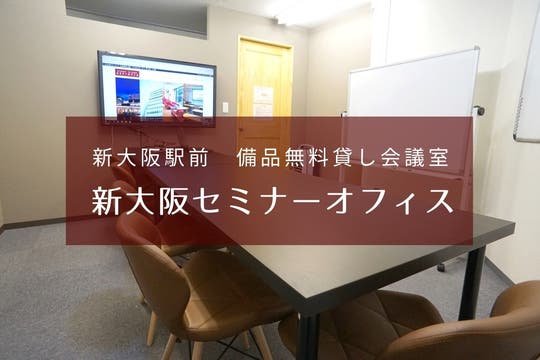 新大阪駅前　備品無料貸し会議室

新大阪セミナーオフィス